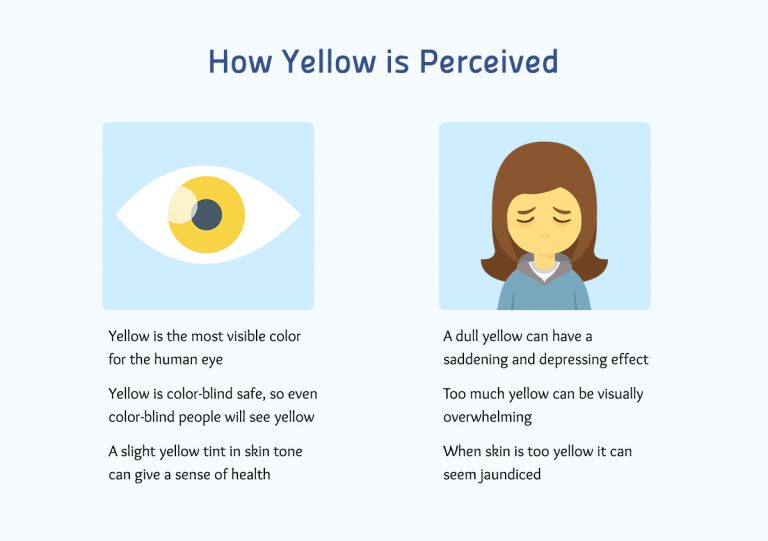 How Yellow is Perceived

Yellow is the most visible color for the human eye

Yellow is color-blind safe, so even color-blind people will see yellow

A slight yellow tint in skin tone can give a sense of health

A dull yellow can have a saddening and depressing effect

Too much yellow can be visually overwhelming

When skin is too yellow it can seem jaundiced